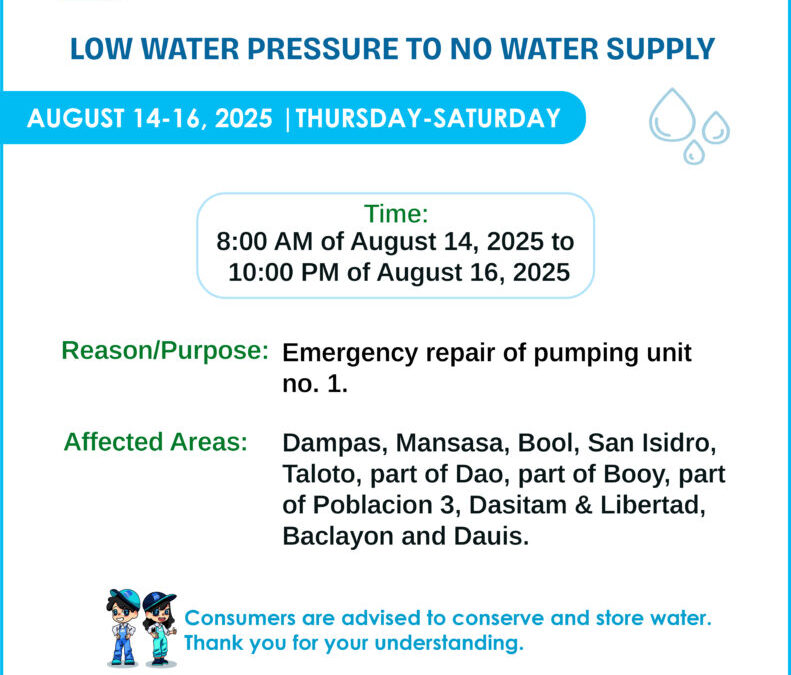 LOW WATER PRESSURE TO NO WATER SUPPLY

AUGUST 14-16, 2025 |THURSDAY-SATURDAY

Time:
8:00 AM of August 14, 2025 to
10:00 PM of August 16, 2025

Reason/Purpose: Emergency repair of pumping unit no. 1.

Affected Areas: Dampas, Mansasa, Bool, San Isidro, Taloto, part of Dao, part of Booy, part of Poblacion 3, Dasitam & Libertad, Baclayon and Dauis.

Consumers are advised to conserve and store water.
Thank you for your understanding.